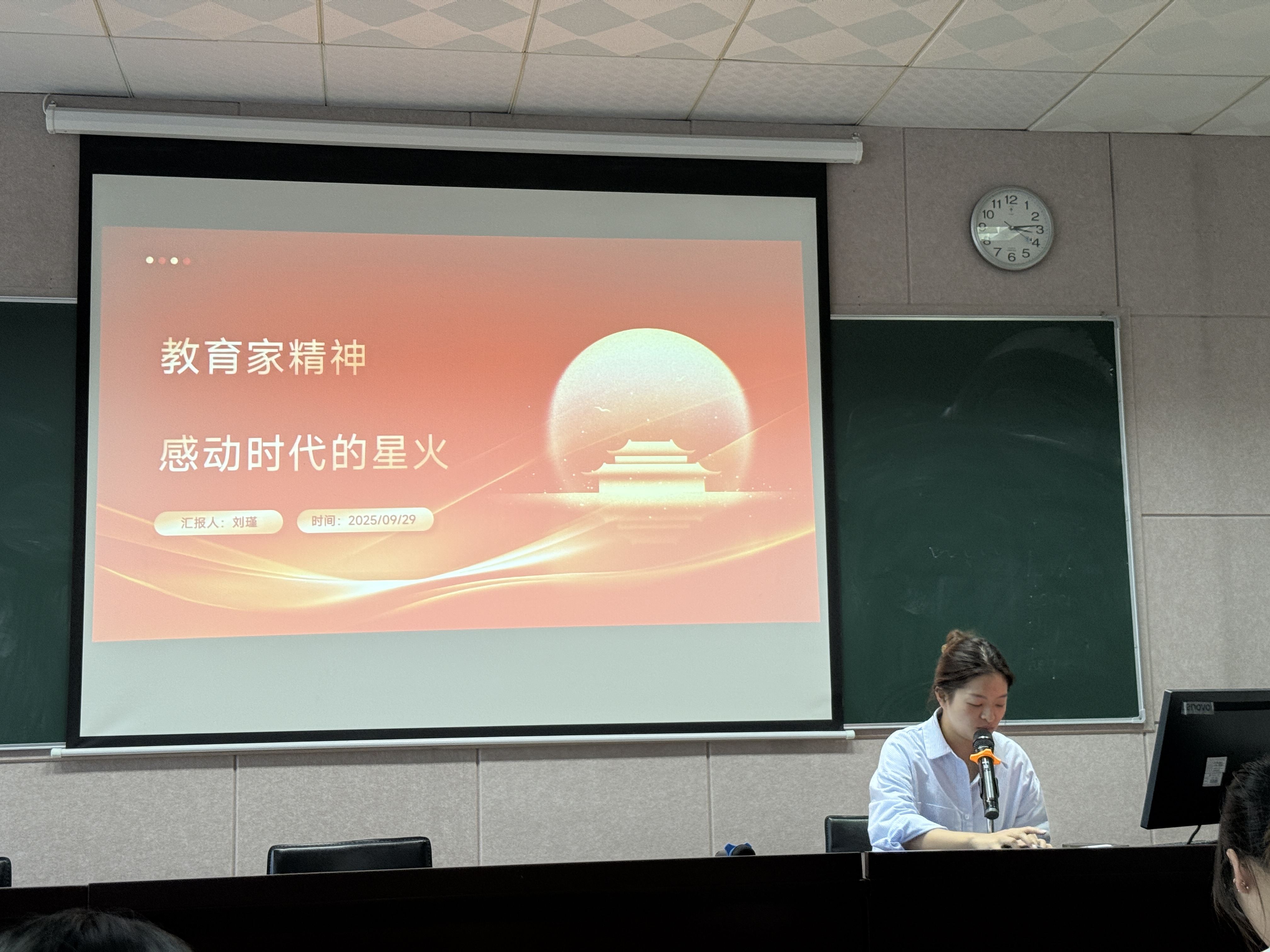 教育家精神

感动时代的星火

汇报人：刘瑾

时间：2025/09/29

11 12 1
10 2
9 3
8 4
7 6 5

Lenovo